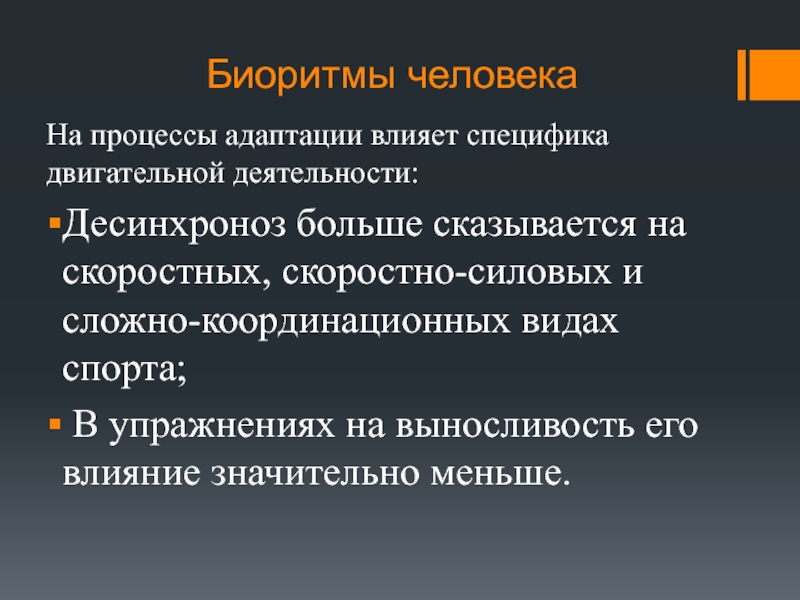 Биоритмы человека

На процессы адаптации влияет специфика двигательной деятельности:

▪Десинхроноз больше сказывается на скоростных, скоростно-силовых и сложно-координационных видах спорта;

▪ В упражнениях на выносливость его влияние значительно меньше.